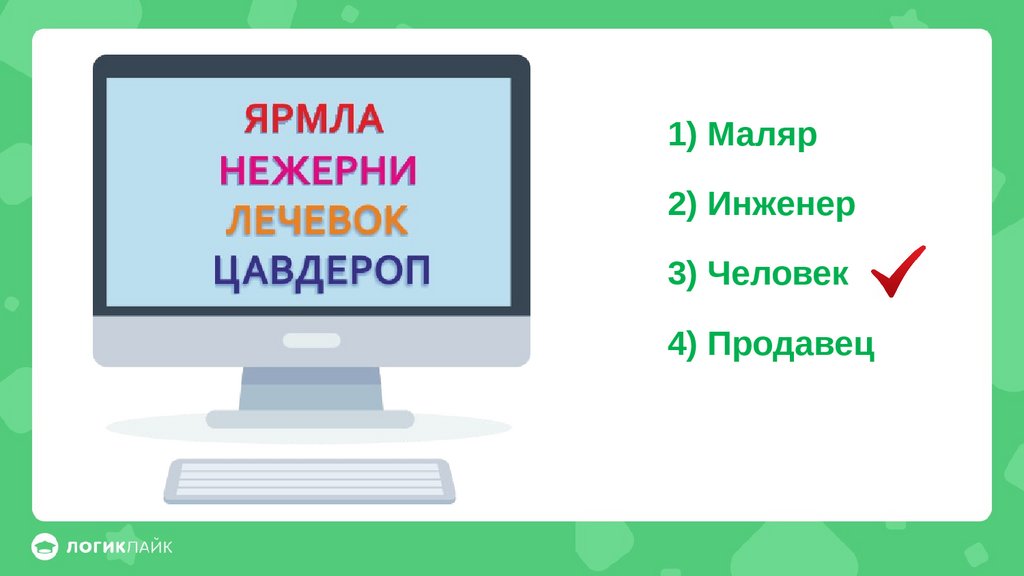 ЯРМЛА
НЕЖЕРНИ
ЛЕЧЕВОК
ЦАВДЕРОП

1) Маляр

2) Инженер

3) Человек

4) Продавец

ЛОГИКЛАЙК